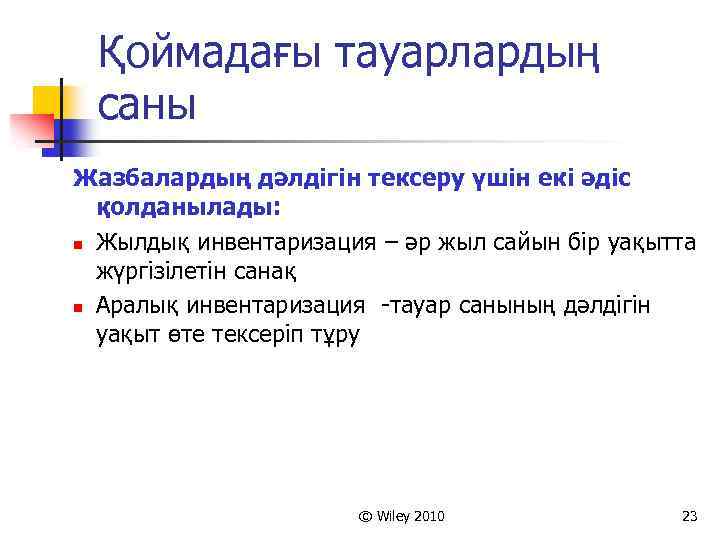 Қоймадағы тауарлардың саны

Жазбалардың дәлдігін тексеру үшін екі әдіс қолданылады:

Жылдық инвентаризация – әр жыл сайын бір уақытта жүргізілетін санақ

Аралық инвентаризация -тауар санының дәлдігін уақыт өте тексеріп тұру

© Wiley 2010

23